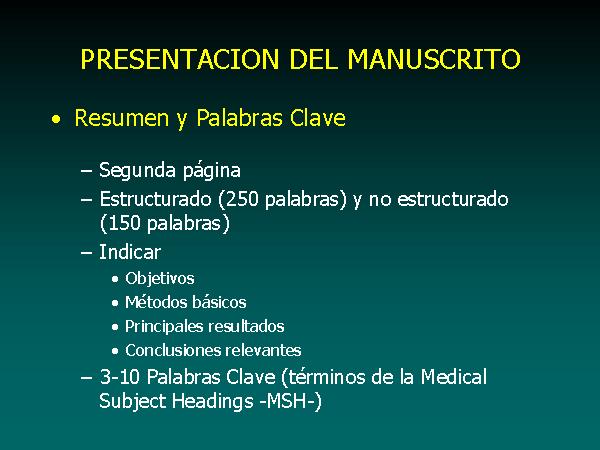 PRESENTACION DEL MANUSCRITO

• Resumen y Palabras Clave

– Segunda página
– Estructurado (250 palabras) y no estructurado (150 palabras)
– Indicar
• Objetivos
• Métodos básicos
• Principales resultados
• Conclusiones relevantes
– 3-10 Palabras Clave (términos de la Medical Subject Headings -MSH-)